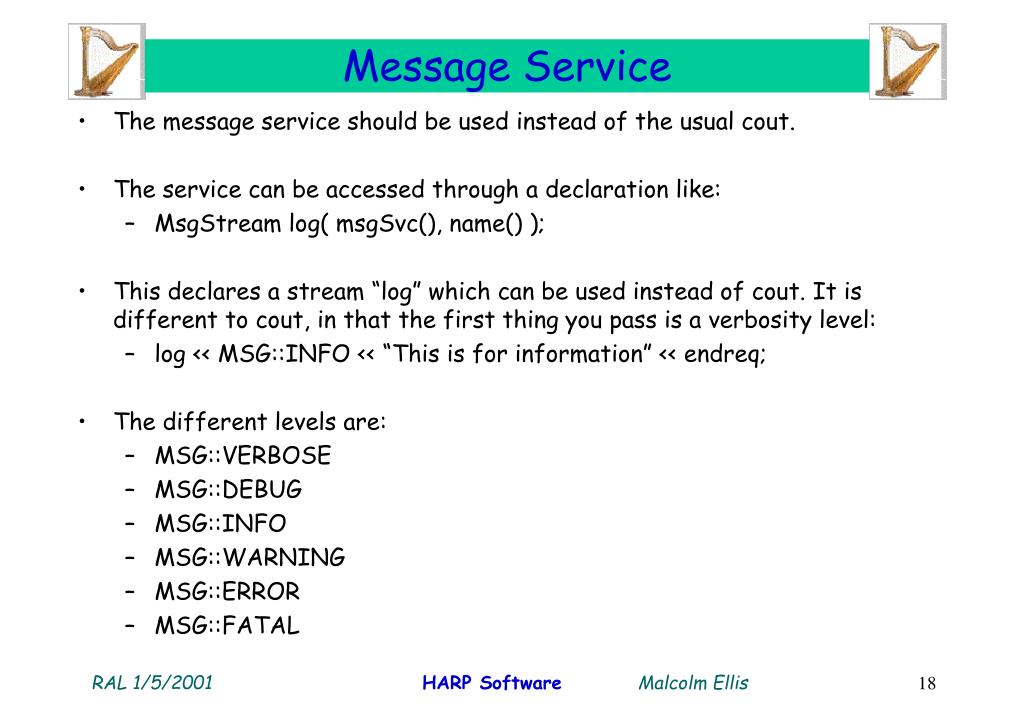 Message Service

• The message service should be used instead of the usual cout.

• The service can be accessed through a declaration like:
  – MsgStream log( msgSvc(), name() );

• This declares a stream “log” which can be used instead of cout. It is different to cout, in that the first thing you pass is a verbosity level:
  – log << MSG::INFO << “This is for information” << endreq;

• The different levels are:
  – MSG::VERBOSE
  – MSG::DEBUG
  – MSG::INFO
  – MSG::WARNING
  – MSG::ERROR
  – MSG::FATAL

RAL 1/5/2001 HARP Software Malcolm Ellis 18